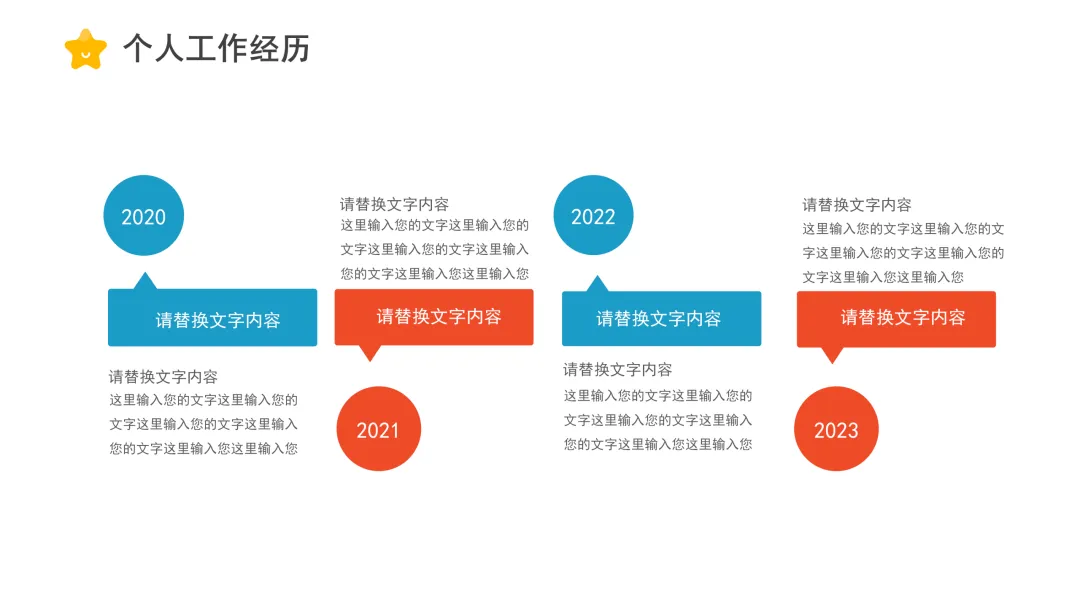 个人工作经历

2020

请替换文字内容

请替换文字内容
这里输入您的文字这里输入您的文字这里输入您的文字这里输入您的文字这里输入您这里输入您

请替换文字内容
这里输入您的文字这里输入您的文字这里输入您的文字这里输入您的文字这里输入您这里输入您

请替换文字内容

2021

2022

请替换文字内容

请替换文字内容
这里输入您的文字这里输入您的文字这里输入您的文字这里输入您的文字这里输入您这里输入您

请替换文字内容
这里输入您的文字这里输入您的文字这里输入您的文字这里输入您的文字这里输入您这里输入您

请替换文字内容

2023